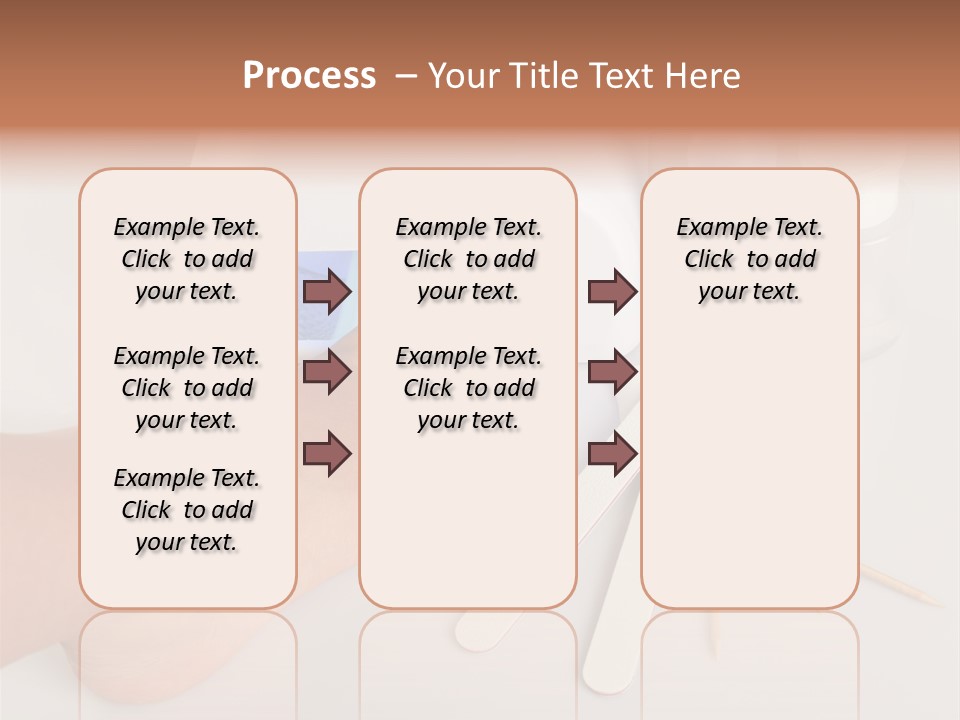 Process – Your Title Text Here

Example Text. Click to add your text.

Example Text. Click to add your text.

Example Text. Click to add your text.

Example Text. Click to add your text.

Example Text. Click to add your text.

Example Text. Click to add your text.